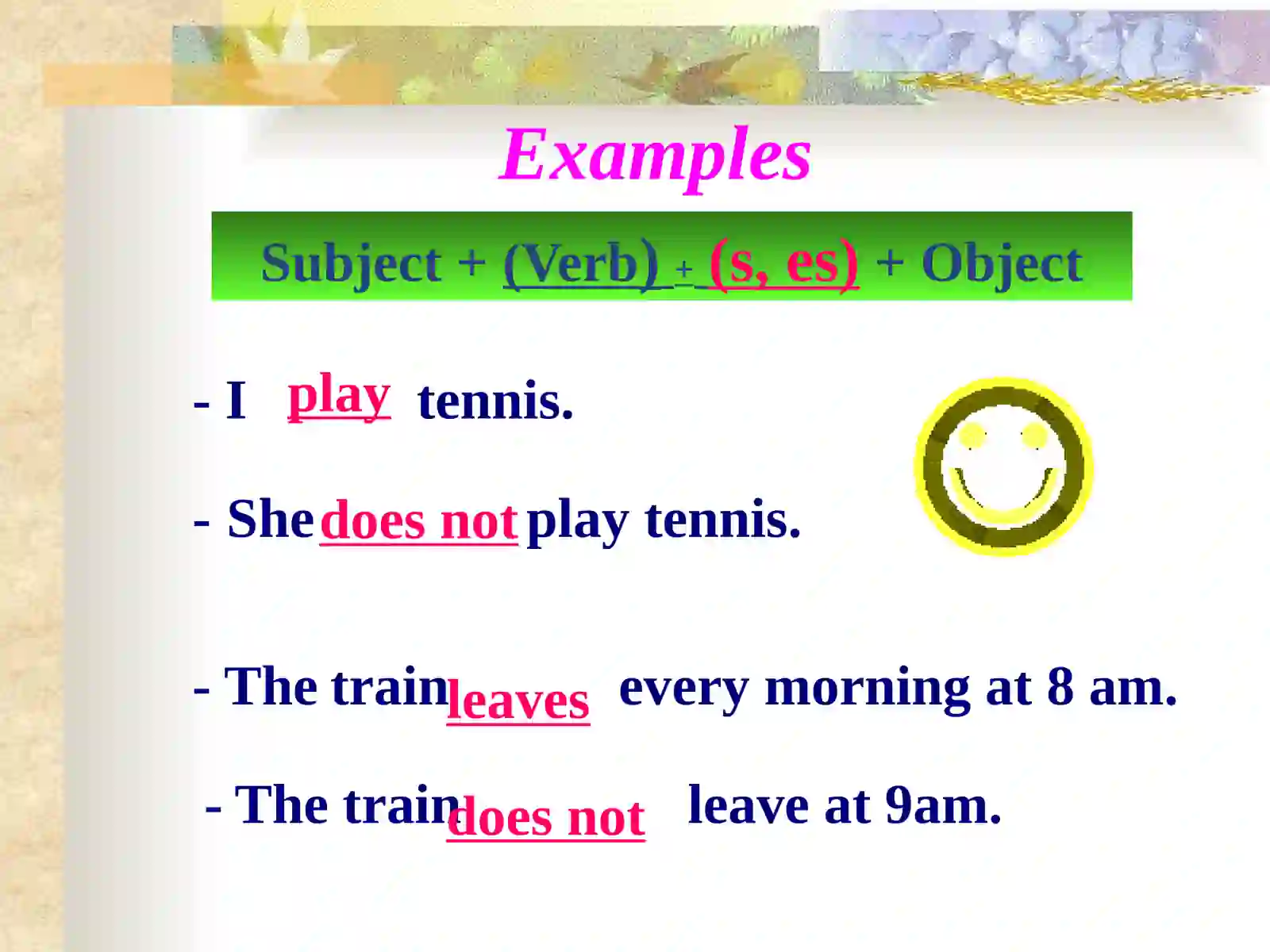 Examples

Subject + (Verb) + (s, es) + Object

- I play tennis.

- She does not play tennis.

- The train leaves every morning at 8 am.

- The train does not leave at 9am.